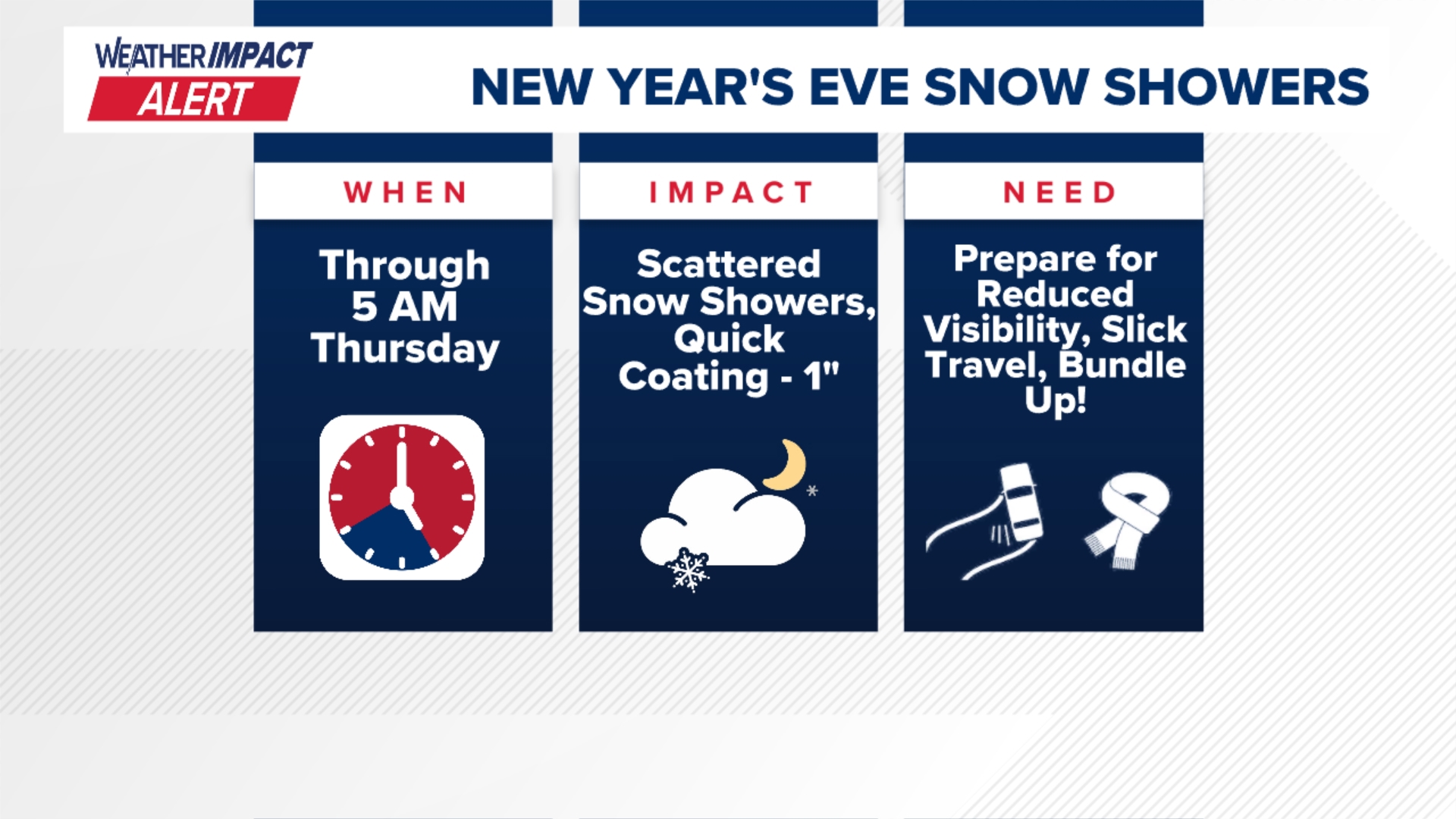 WEATHER IMPACT
ALERT

NEW YEAR'S EVE SNOW SHOWERS

WHEN

Through 5 AM Thursday

IMPACT

Scattered Snow Showers, Quick Coating - 1"

NEED

Prepare for Reduced Visibility, Slick Travel, Bundle Up!